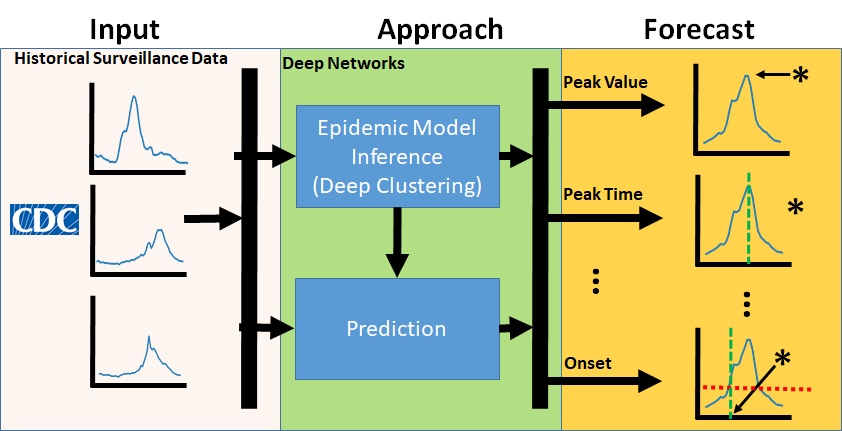 Input

Historical Surveillance Data

CDC

Approach

Deep Networks

Epidemic Model Inference (Deep Clustering)

Prediction

Forecast

Peak Value

*

Peak Time

*

⋮

⋮

Onset

*